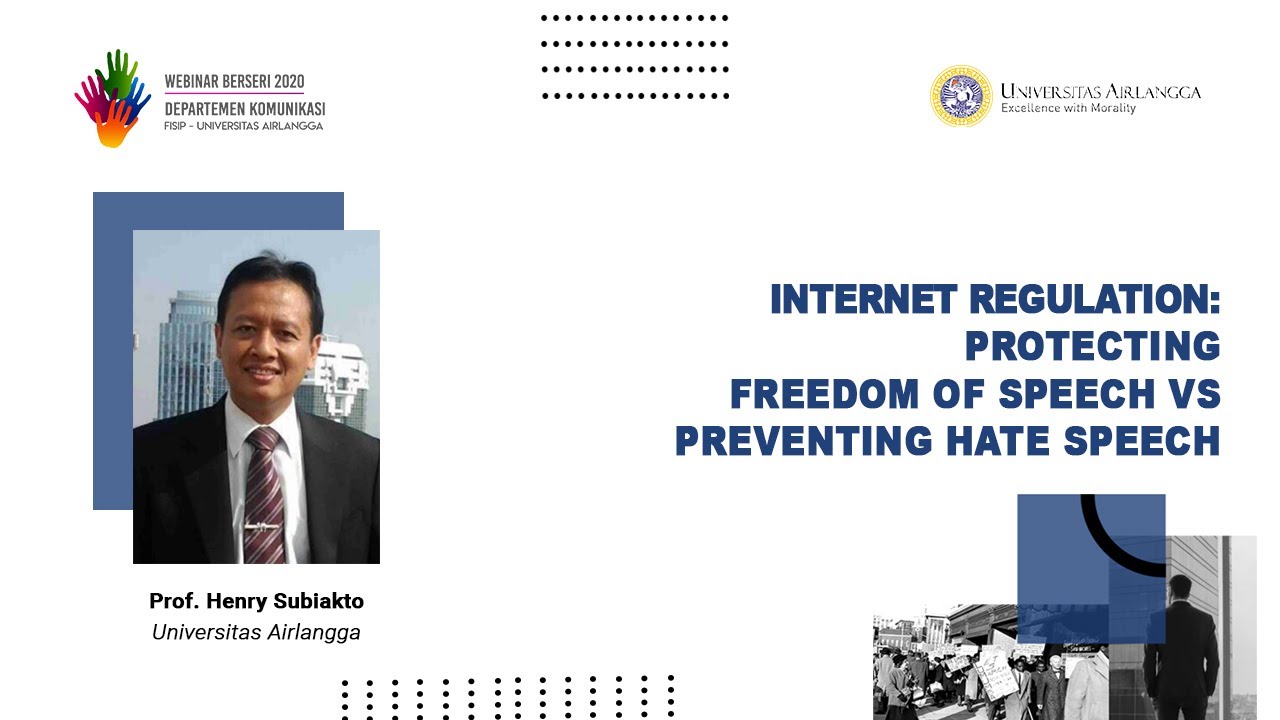 WEBINAR BERSERI 2020
DEPARTEMEN KOMUNIKASI
FISIP - UNIVERSITAS AIRLANGGA

UNIVERSITAS AIRLANGGA
Excellence with Morality

INTERNET REGULATION: PROTECTING FREEDOM OF SPEECH VS PREVENTING HATE SPEECH

Prof. Henry Subiakto
Universitas Airlangga